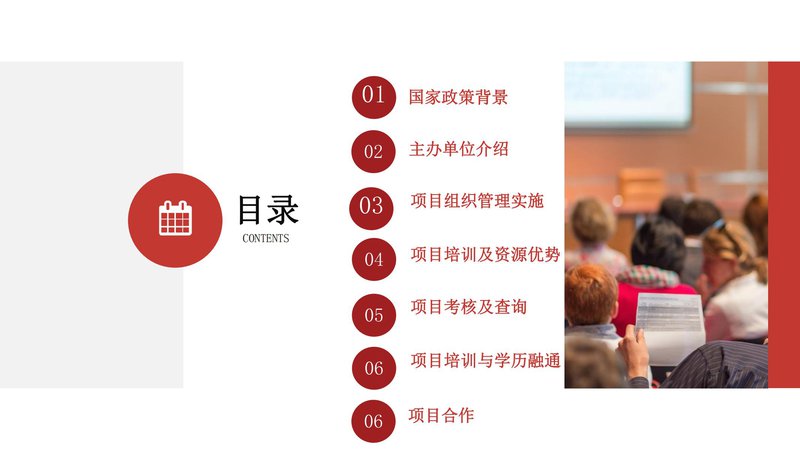 目录
CONTENTS

01 国家政策背景
02 主办单位介绍
03 项目组织管理实施
04 项目培训及资源优势
05 项目考核及查询
06 项目培训与学历融通
06 项目合作